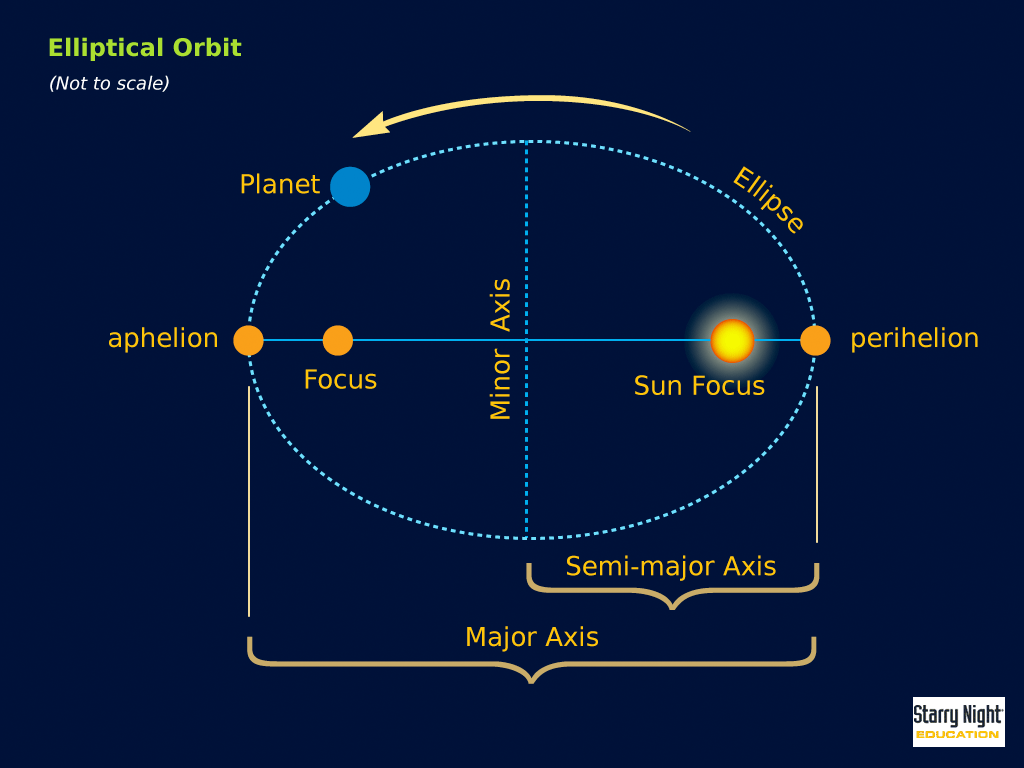 Elliptical Orbit

(Not to scale)

Planet

Ellipse

aphelion

Focus

Minor Axis

Sun Focus

perihelion

Semi-major Axis

Major Axis

Starry Night
EDUCATION